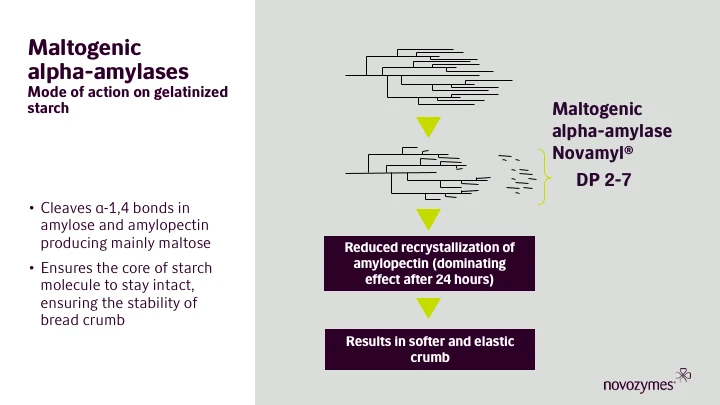 Maltogenic alpha-amylases
Mode of action on gelatinized starch

• Cleaves α-1,4 bonds in amylose and amylopectin producing mainly maltose

• Ensures the core of starch molecule to stay intact, ensuring the stability of bread crumb

Maltogenic alpha-amylase Novamyl®
DP 2-7

Reduced recrystallization of amylopectin (dominating effect after 24 hours)

Results in softer and elastic crumb

novozymes